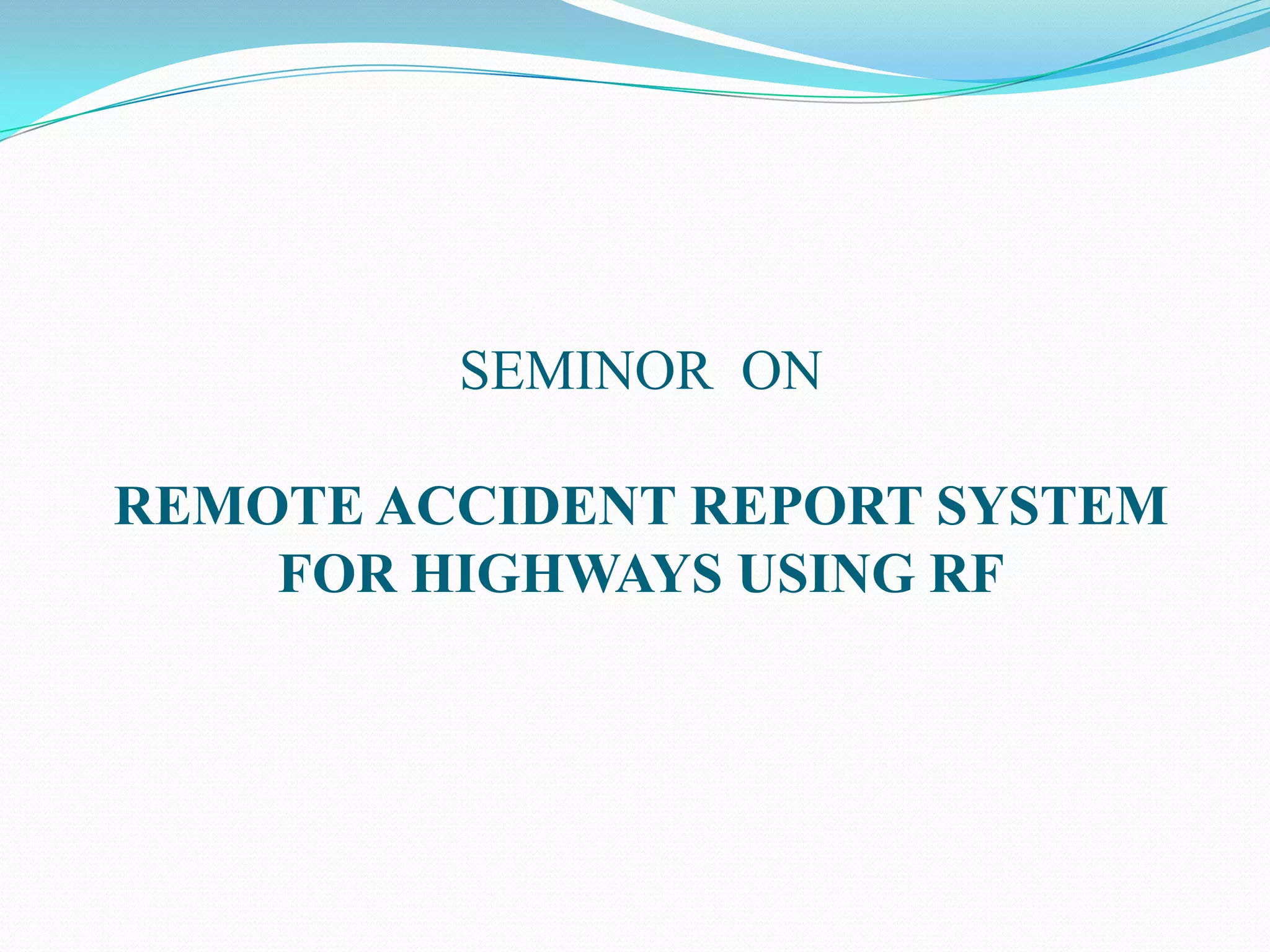 SEMINOR ON

REMOTE ACCIDENT REPORT SYSTEM FOR HIGHWAYS USING RF